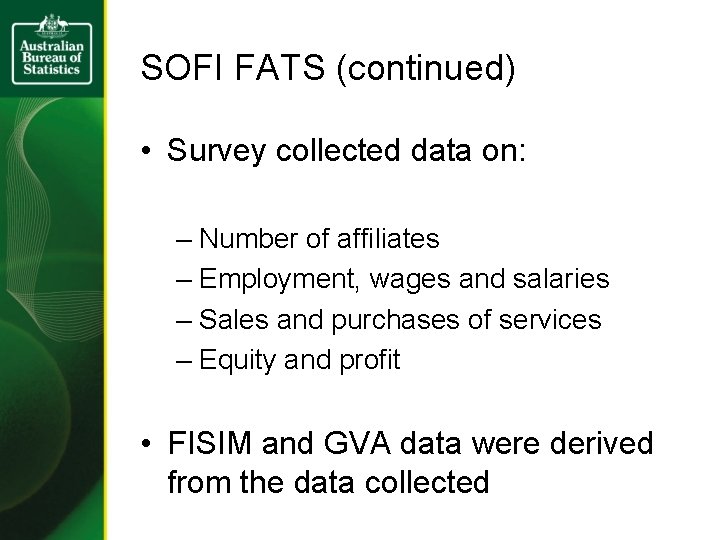 Australian Bureau of Statistics

SOFI FATS (continued)

• Survey collected data on:

– Number of affiliates
– Employment, wages and salaries
– Sales and purchases of services
– Equity and profit

• FISIM and GVA data were derived from the data collected